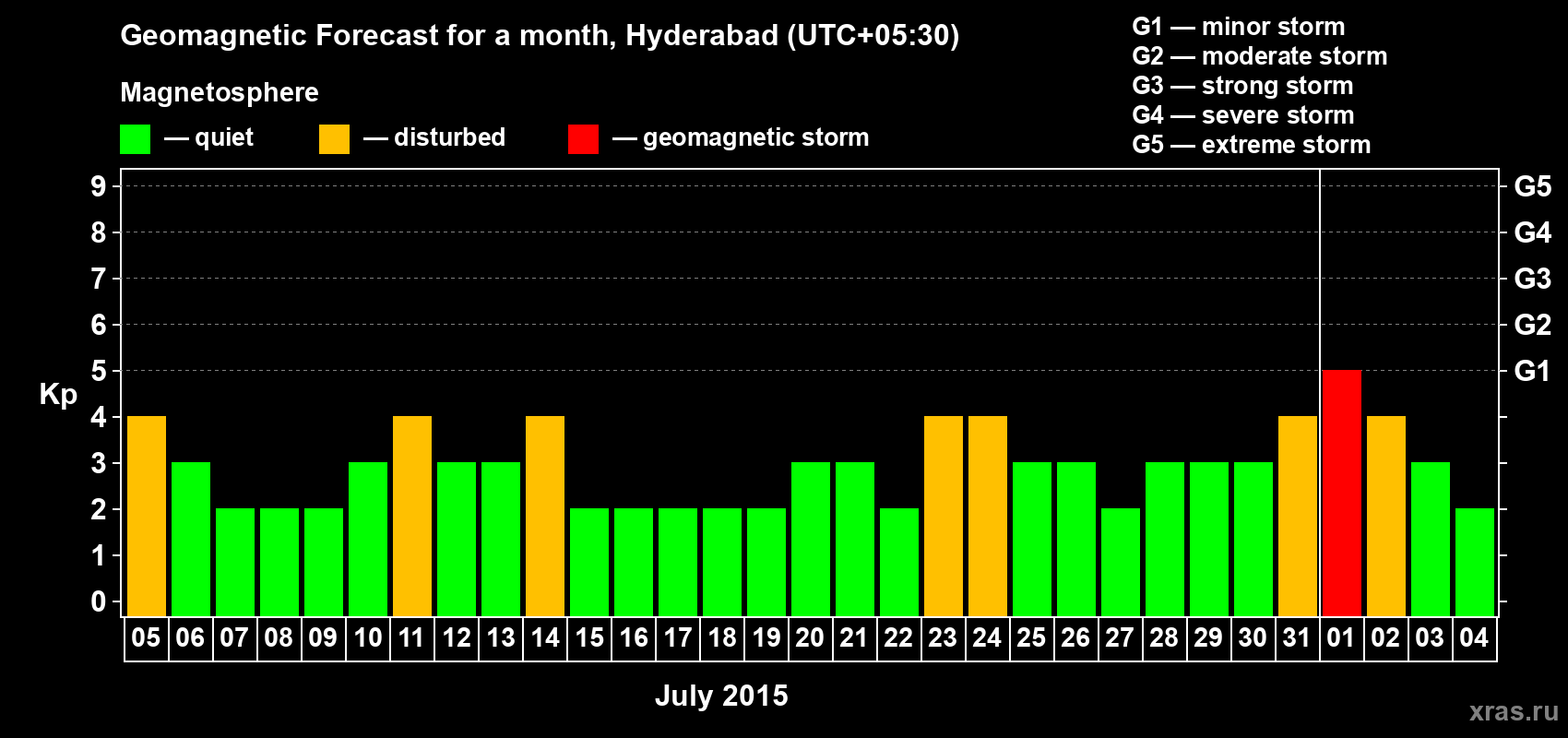 Geomagnetic Forecast for a month, Hyderabad (UTC+05:30)

Magnetosphere

— quiet — disturbed — geomagnetic storm

G1 — minor storm
G2 — moderate storm
G3 — strong storm
G4 — severe storm
G5 — extreme storm

Kp

9
8
7
6
5
4
3
2
1
0

G5
G4
G3
G2
G1

05 06 07 08 09 10 11 12 13 14 15 16 17 18 19 20 21 22 23 24 25 26 27 28 29 30 31 01 02 03 04

July 2015

xras.ru